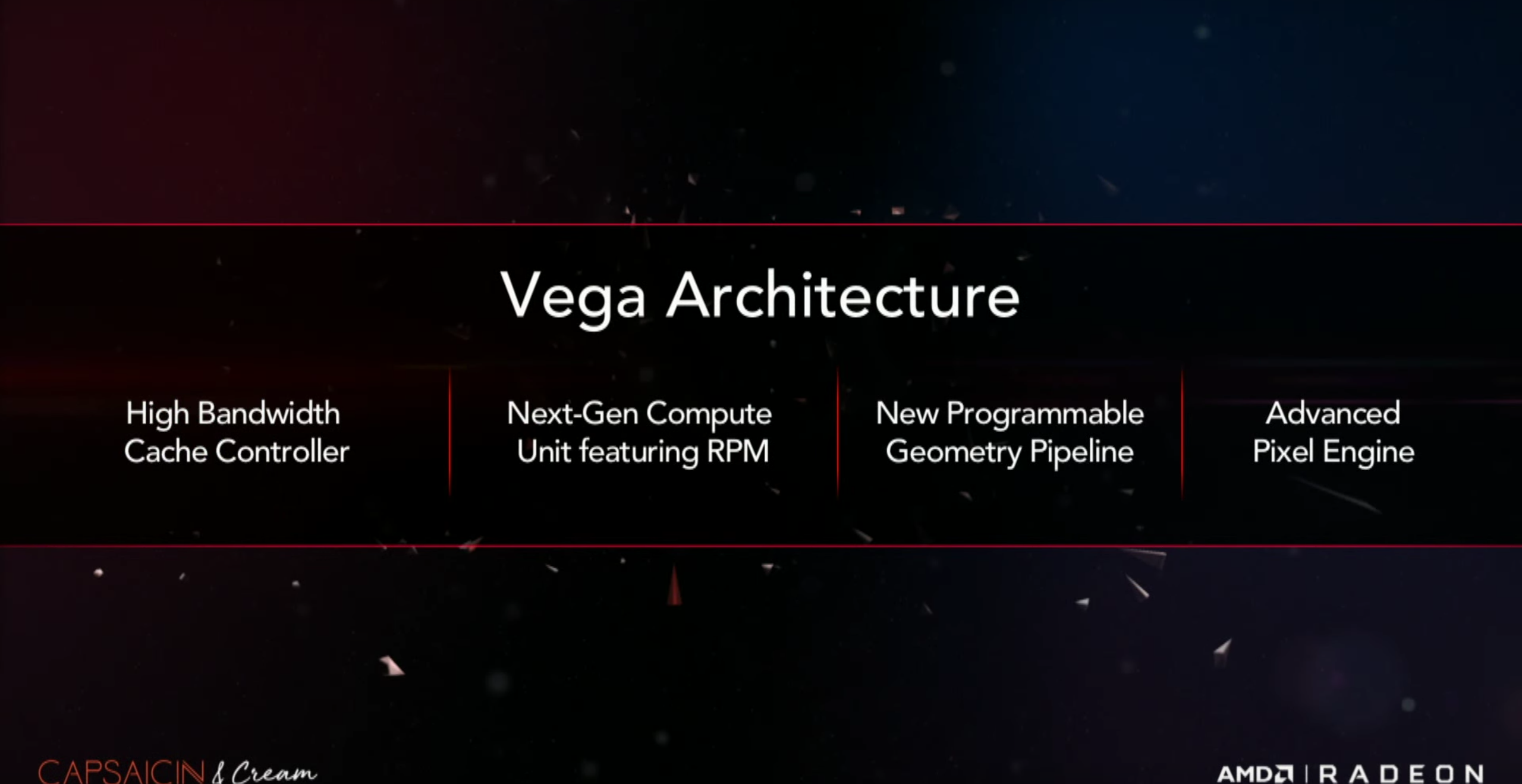 Vega Architecture

High Bandwidth Cache Controller

Next-Gen Compute Unit featuring RPM

New Programmable Geometry Pipeline

Advanced Pixel Engine

CAPSAICIN & Cream

AMD | RADEON